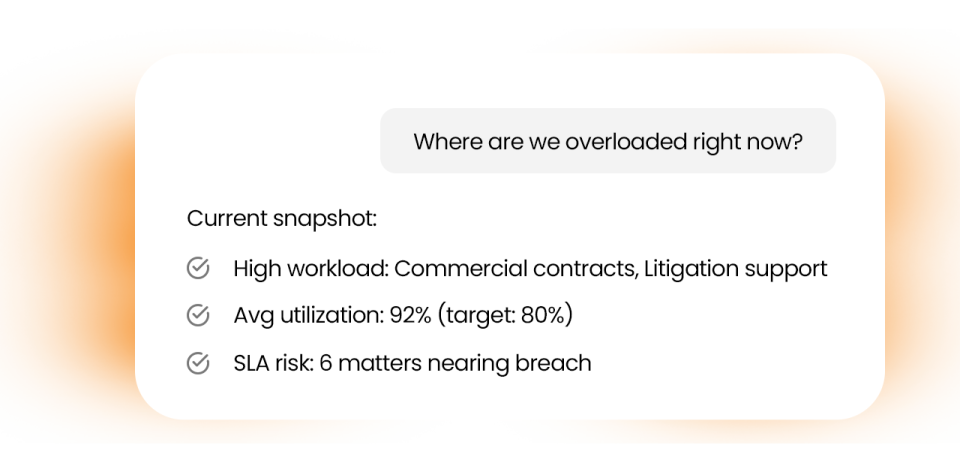 Where are we overloaded right now?

Current snapshot:

High workload: Commercial contracts, Litigation support

Avg utilization: 92% (target: 80%)

SLA risk: 6 matters nearing breach